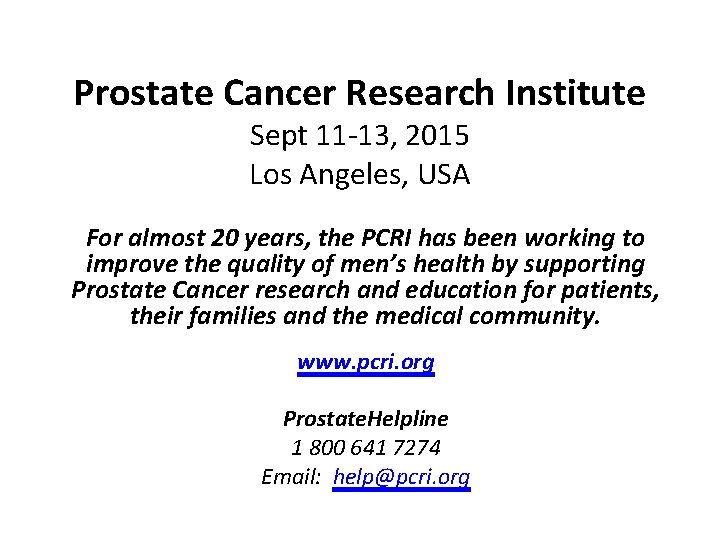 Prostate Cancer Research Institute
Sept 11-13, 2015
Los Angeles, USA

For almost 20 years, the PCRI has been working to improve the quality of men's health by supporting Prostate Cancer research and education for patients, their families and the medical community.

www.pcri.org

ProstateHelpline
1 800 641 7274
Email: help@pcri.org